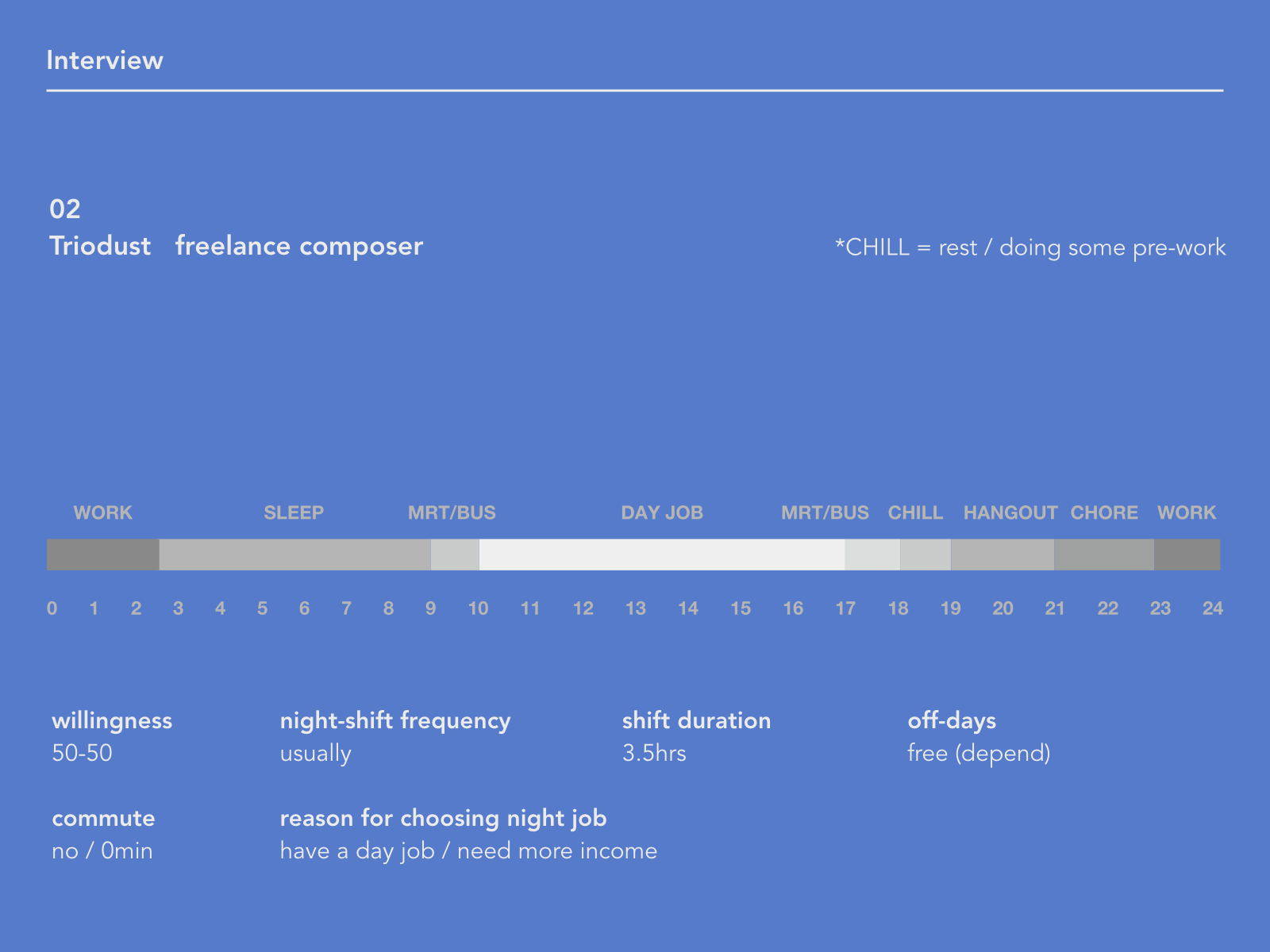 Interview

02
Triodust freelance composer

*CHILL = rest / doing some pre-work

WORK SLEEP MRT/BUS DAY JOB MRT/BUS CHILL HANGOUT CHORE WORK

0 1 2 3 4 5 6 7 8 9 10 11 12 13 14 15 16 17 18 19 20 21 22 23 24

willingness
50-50

night-shift frequency
usually

shift duration
3.5hrs

off-days
free (depend)

commute
no / 0min

reason for choosing night job
have a day job / need more income